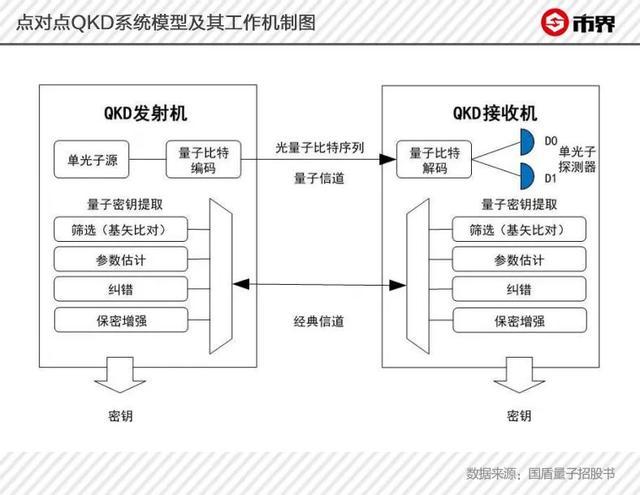 点对点QKD系统模型及其工作机制图

市界

QKD发射机

单光子源

量子比特编码

量子密钥提取

筛选（基矢比对）

参数估计

纠错

保密增强

密钥

光量子比特序列

量子信道

经典信道

QKD接收机

量子比特解码

D0

D1

单光子探测器

量子密钥提取

筛选（基矢比对）

参数估计

纠错

保密增强

密钥

数据来源：国盾量子招股书